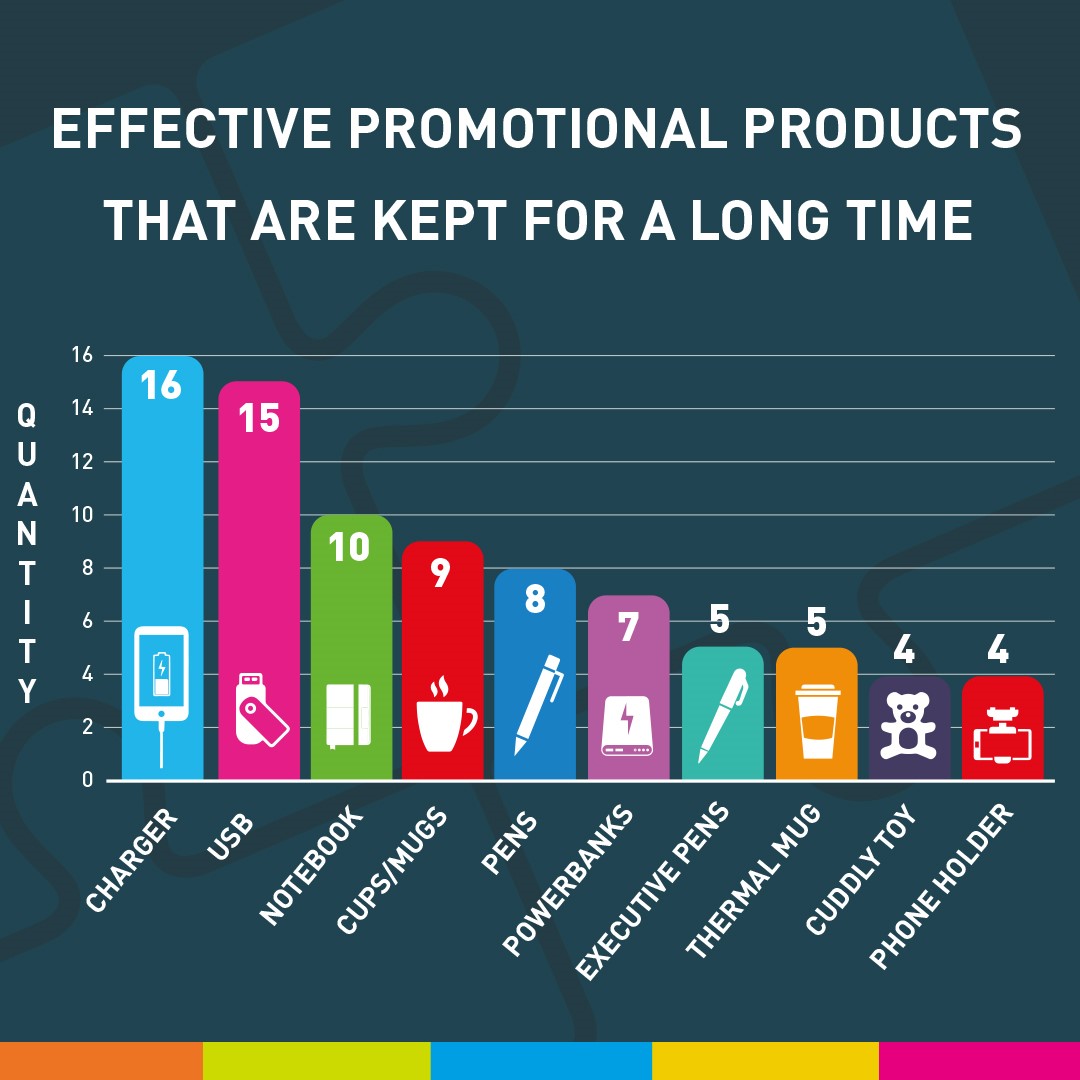 EFFECTIVE PROMOTIONAL PRODUCTS THAT ARE KEPT FOR A LONG TIME

QUANTITY

16
14
12
10
8
6
4
2
0

16
15
10
9
8
7
5
5
4
4

CHARGER
USB
NOTEBOOK
CUPS/MUGS
PENS
POWERBANKS
EXECUTIVE PENS
THERMAL MUG
CUDDLY TOY
PHONE HOLDER